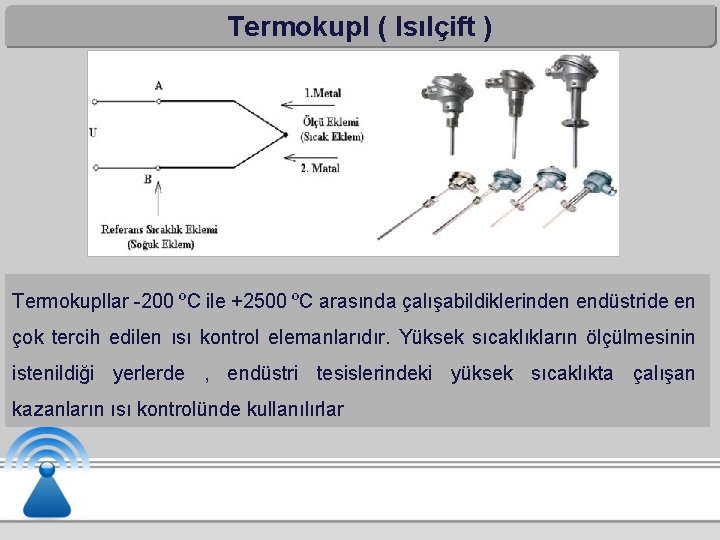 Termokupl ( Isılçift )

A

U

B

1.Metal

Ölçü Eklemi (Sıcak Eklem)

2. Matal

Referans Sıcaklık Eklemi (Soğuk Eklem)

Termokupllar -200 ºC ile +2500 ºC arasında çalışabildiklerinden endüstride en çok tercih edilen ısı kontrol elemanlarıdır. Yüksek sıcaklıkların ölçülmesinin istenildiği yerlerde , endüstri tesislerindeki yüksek sıcaklıkta çalışan kazanların ısı kontrolünde kullanılırlar